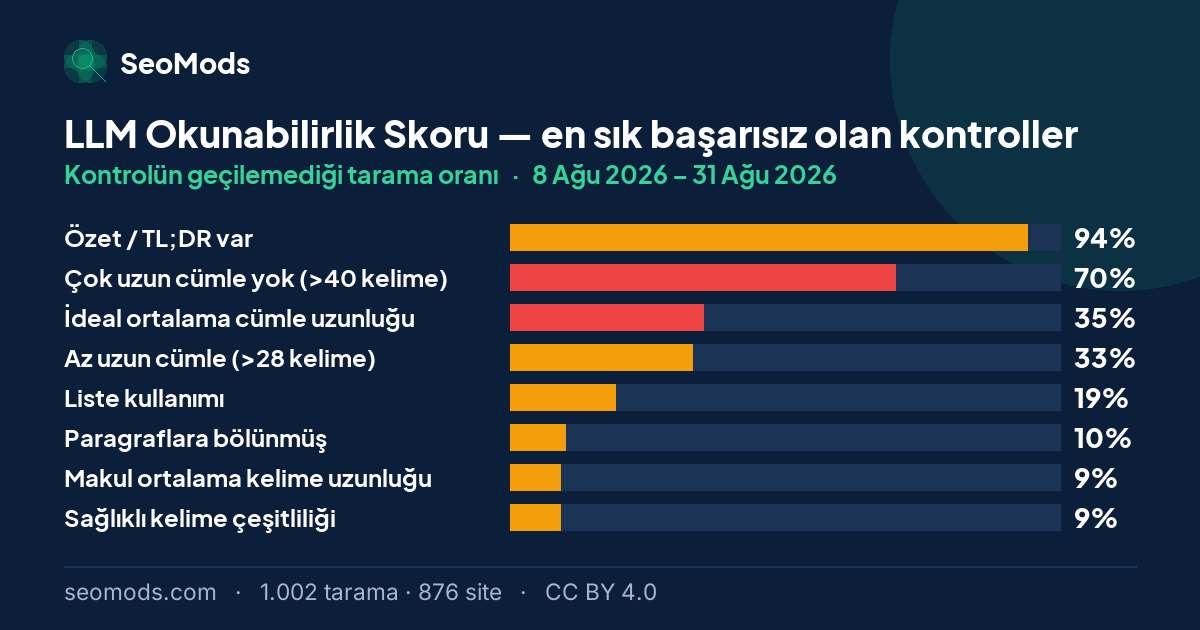 SeoMods

LLM Okunabilirlik Skoru — en sık başarısız olan kontroller

Kontrolün geçilemediği tarama oranı · 8 Ağu 2026 – 31 Ağu 2026

Özet / TL;DR var 94%
Çok uzun cümle yok (>40 kelime) 70%
İdeal ortalama cümle uzunluğu 35%
Az uzun cümle (>28 kelime) 33%
Liste kullanımı 19%
Paragraflara bölünmüş 10%
Makul ortalama kelime uzunluğu 9%
Sağlıklı kelime çeşitliliği 9%

seomods.com · 1.002 tarama · 876 site · CC BY 4.0